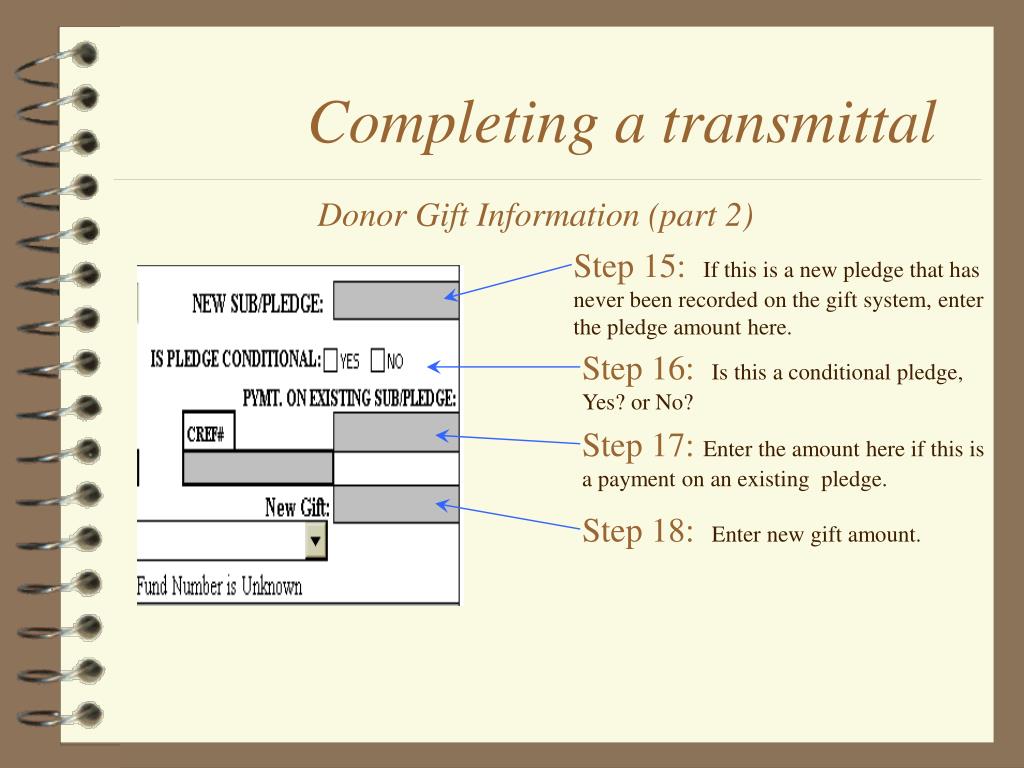 Completing a transmittal

Donor Gift Information (part 2)

NEW SUB/PLEDGE:

IS PLEDGE CONDITIONAL: YES NO

PYMT. ON EXISTING SUB/PLEDGE:

CREF#

New Gift:

Fund Number is Unknown

Step 15: If this is a new pledge that has never been recorded on the gift system, enter the pledge amount here.

Step 16: Is this a conditional pledge, Yes? or No?

Step 17: Enter the amount here if this is a payment on an existing pledge.

Step 18: Enter new gift amount.